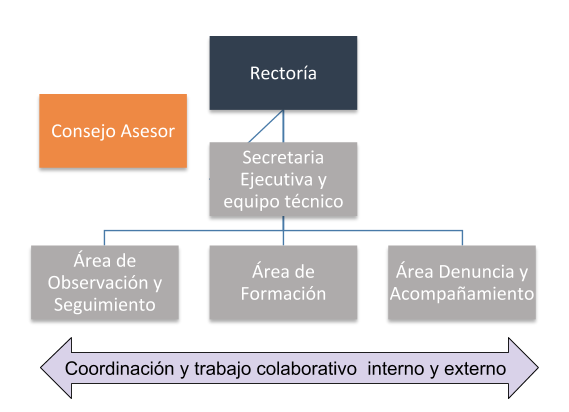 Rectoría

Consejo Asesor

Secretaria Ejecutiva y equipo técnico

Área de Observación y Seguimiento

Área de Formación

Área Denuncia y Acompañamiento

Coordinación y trabajo colaborativo interno y externo